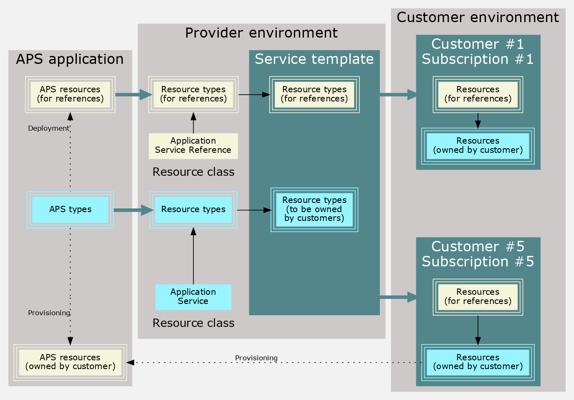 APS application

APS resources (for references)

Deployment

APS types

Provisioning

APS resources (owned by customer)

Provider environment

Resource types (for references)

Application Service Reference

Resource class

Resource types

Application Service

Resource class

Service template

Resource types (for references)

Resource types (to be owned by customers)

Customer environment

Customer #1 Subscription #1

Resources (for references)

Resources (owned by customer)

Customer #5 Subscription #5

Resources (for references)

Resources (owned by customer)

Provisioning